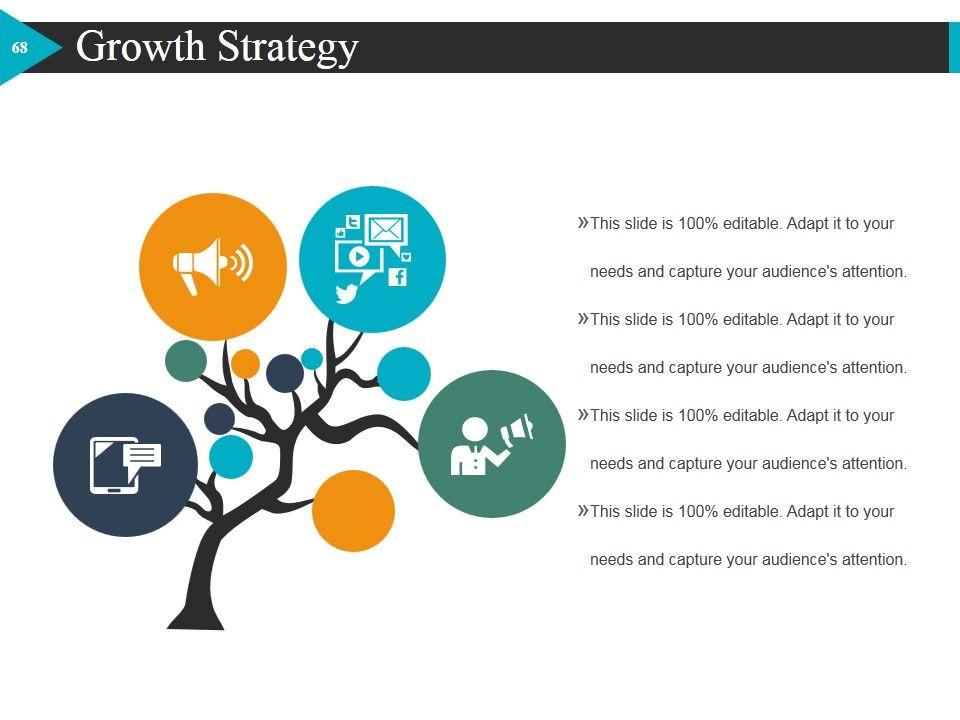 68

Growth Strategy

»This slide is 100% editable. Adapt it to your needs and capture your audience's attention.

»This slide is 100% editable. Adapt it to your needs and capture your audience's attention.

»This slide is 100% editable. Adapt it to your needs and capture your audience's attention.

»This slide is 100% editable. Adapt it to your needs and capture your audience's attention.